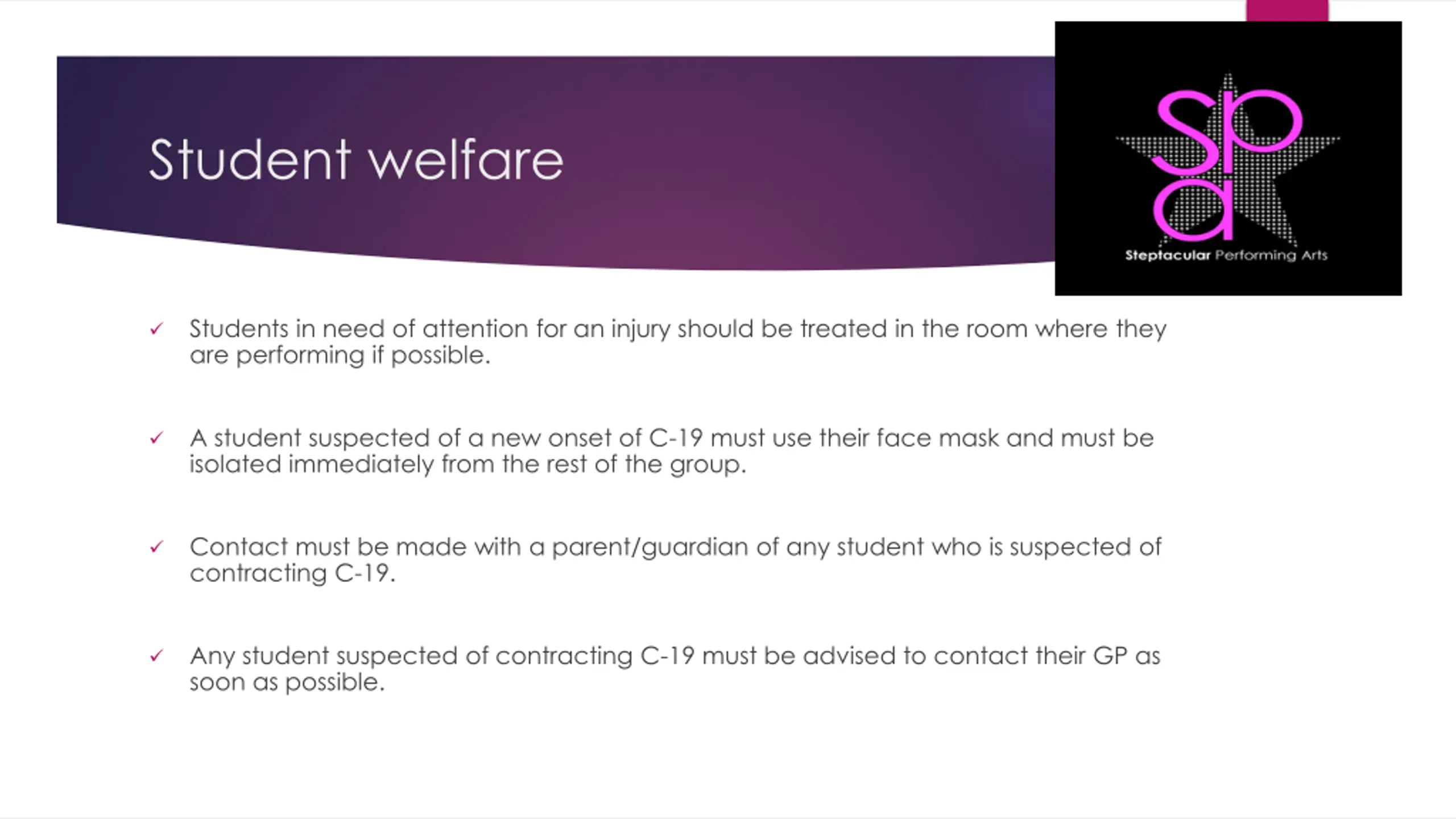 Student welfare

spa
Steptacular Performing Arts

✓ Students in need of attention for an injury should be treated in the room where they are performing if possible.

✓ A student suspected of a new onset of C-19 must use their face mask and must be isolated immediately from the rest of the group.

✓ Contact must be made with a parent/guardian of any student who is suspected of contracting C-19.

✓ Any student suspected of contracting C-19 must be advised to contact their GP as soon as possible.